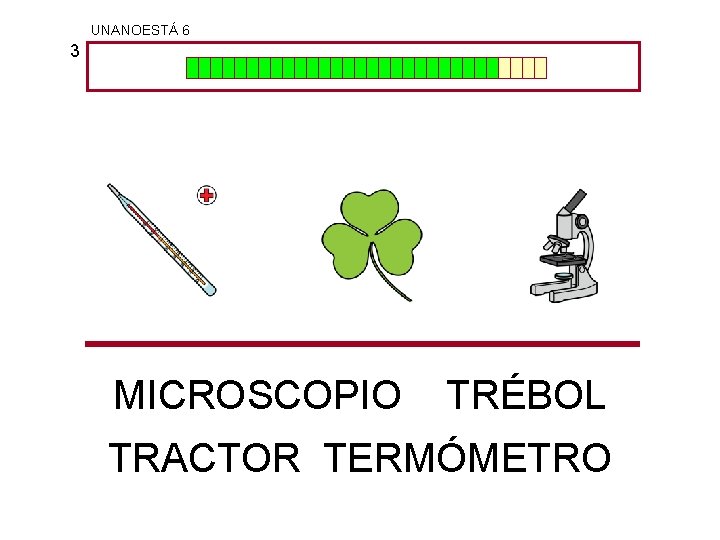 UNANOESTÁ 6

3

MICROSCOPIO TRÉBOL
TRACTOR TERMÓMETRO